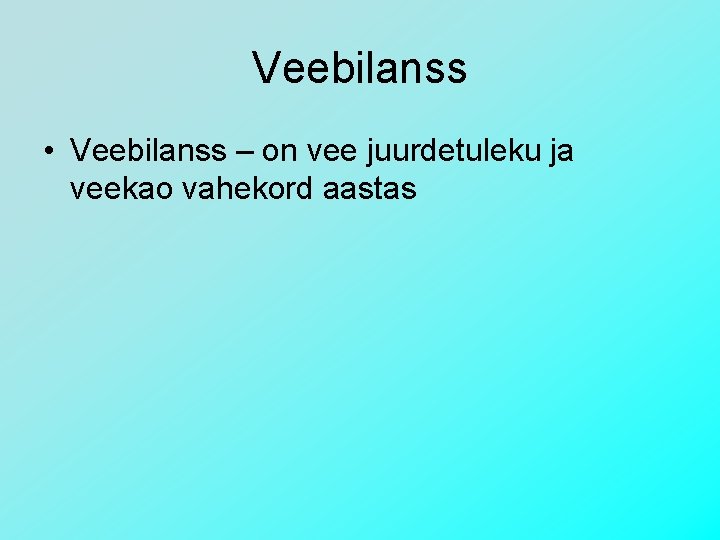 Veebilanss

• Veebilanss – on vee juurdetuleku ja veekao vahekord aastas